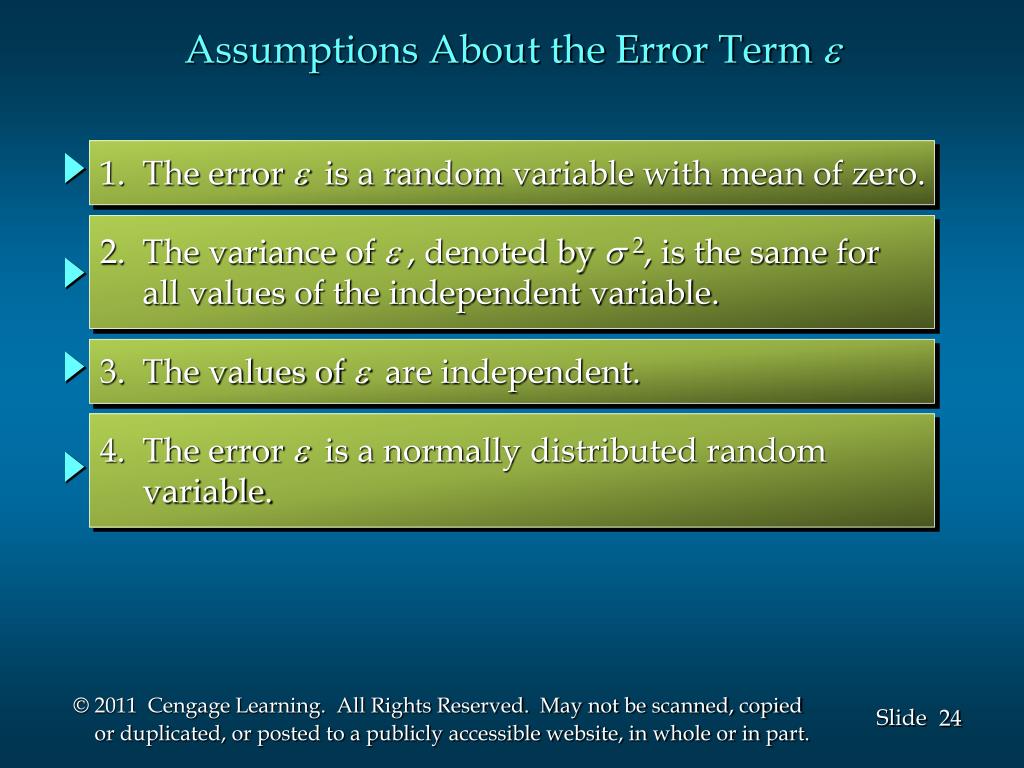 Assumptions About the Error Term $\varepsilon$

1. The error $\varepsilon$ is a random variable with mean of zero.

2. The variance of $\varepsilon$, denoted by $\sigma^2$, is the same for all values of the independent variable.

3. The values of $\varepsilon$ are independent.

4. The error $\varepsilon$ is a normally distributed random variable.

© 2011 Cengage Learning. All Rights Reserved. May not be scanned, copied or duplicated, or posted to a publicly accessible website, in whole or in part.

Slide 24